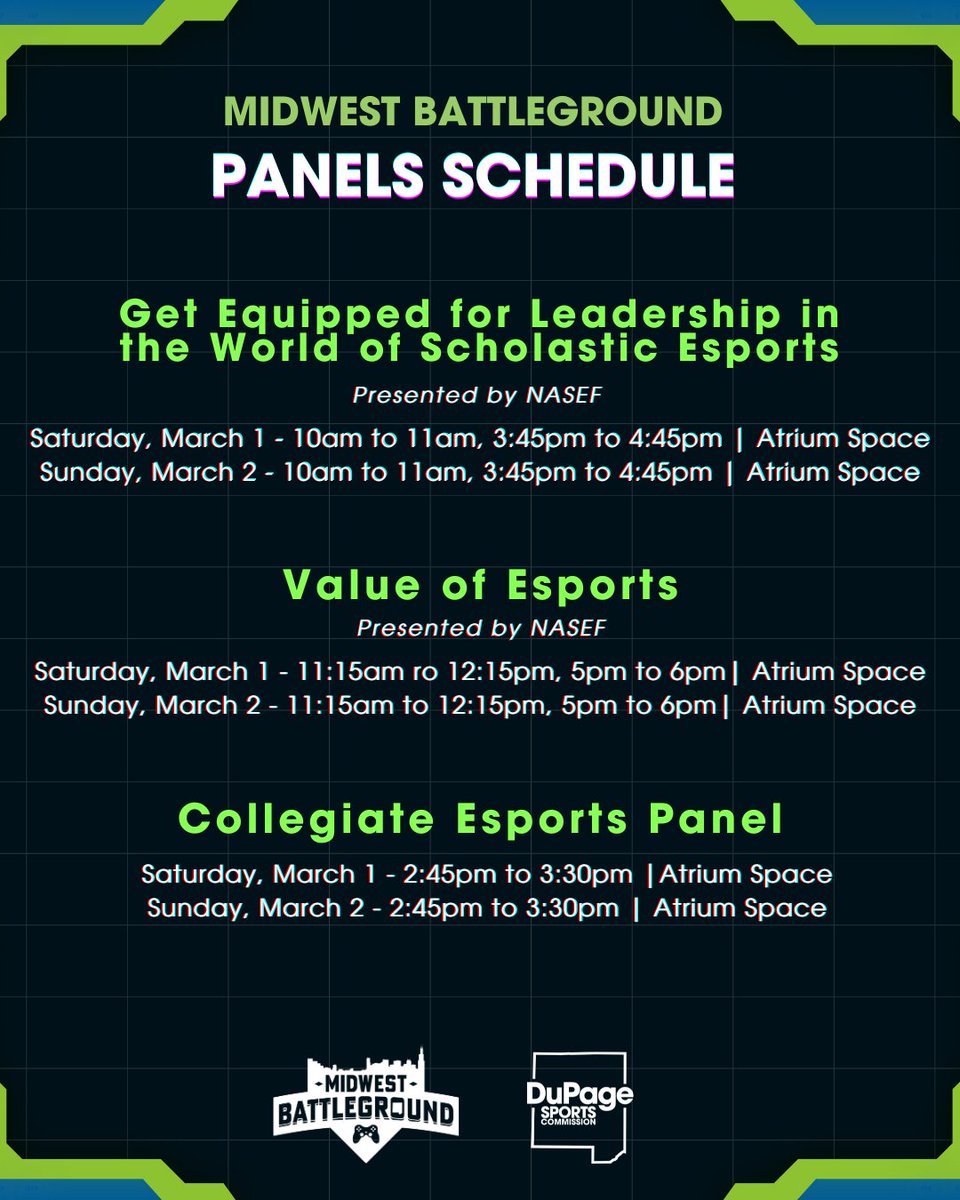 MIDWEST BATTLEGROUND
PANELS SCHEDULE

Get Equipped for Leadership in the World of Scholastic Esports

Presented by NASEF

Saturday, March 1 - 10am to 11am, 3:45pm to 4:45pm | Atrium Space
Sunday, March 2 - 10am to 11am, 3:45pm to 4:45pm | Atrium Space

Value of Esports

Presented by NASEF

Saturday, March 1 - 11:15am ro 12:15pm, 5pm to 6pm| Atrium Space
Sunday, March 2 - 11:15am to 12:15pm, 5pm to 6pm| Atrium Space

Collegiate Esports Panel

Saturday, March 1 - 2:45pm to 3:30pm |Atrium Space
Sunday, March 2 - 2:45pm to 3:30pm | Atrium Space

MIDWEST BATTLEGROUND

DuPage SPORTS COMMISSION